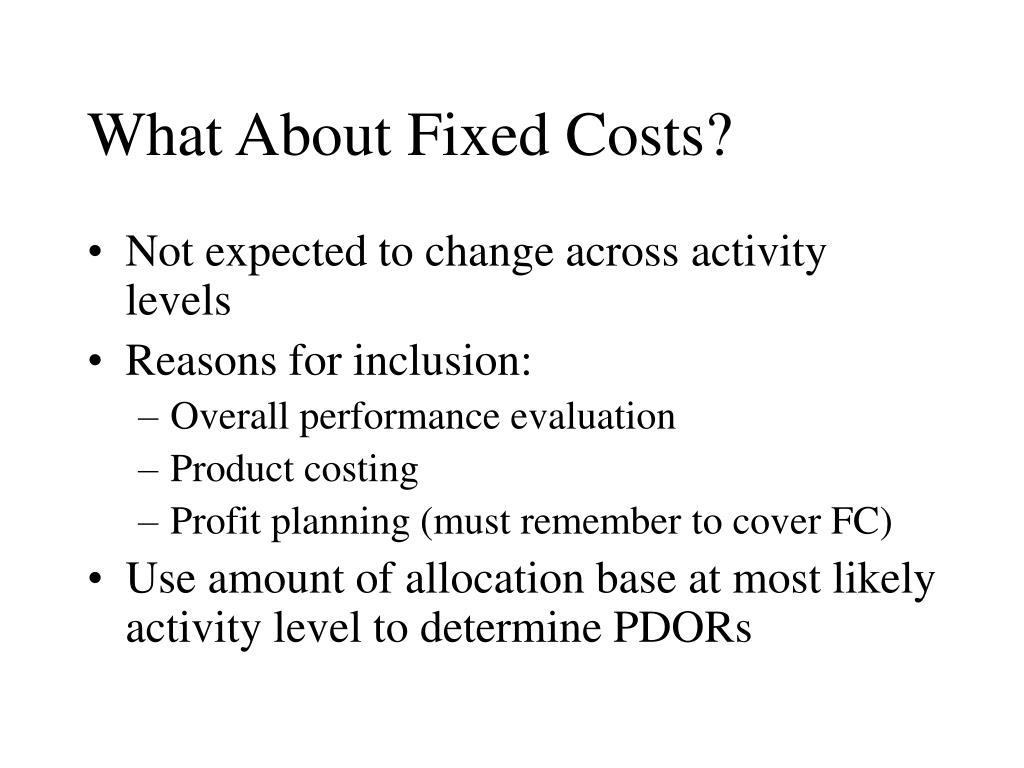 What About Fixed Costs?

• Not expected to change across activity levels
• Reasons for inclusion:
– Overall performance evaluation
– Product costing
– Profit planning (must remember to cover FC)
• Use amount of allocation base at most likely activity level to determine PDORs